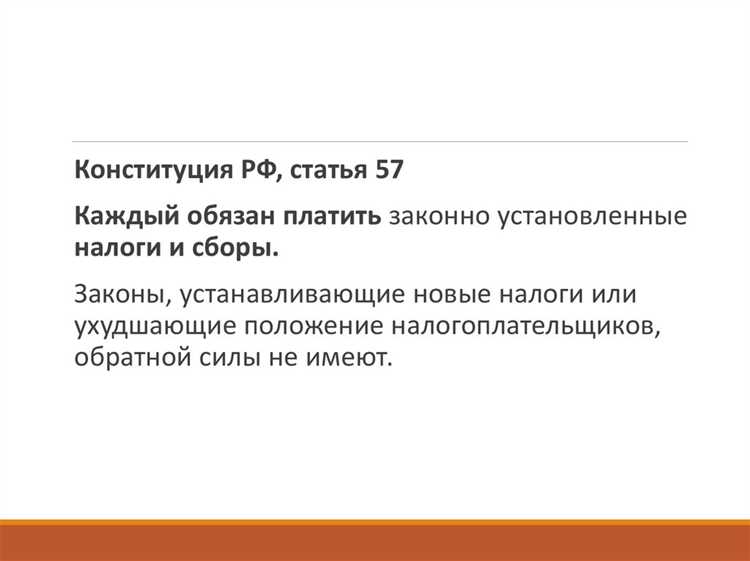 Конституция РФ, статья 57

Каждый обязан платить законно установленные налоги и сборы.

Законы, устанавливающие новые налоги или ухудшающие положение налогоплательщиков, обратной силы не имеют.